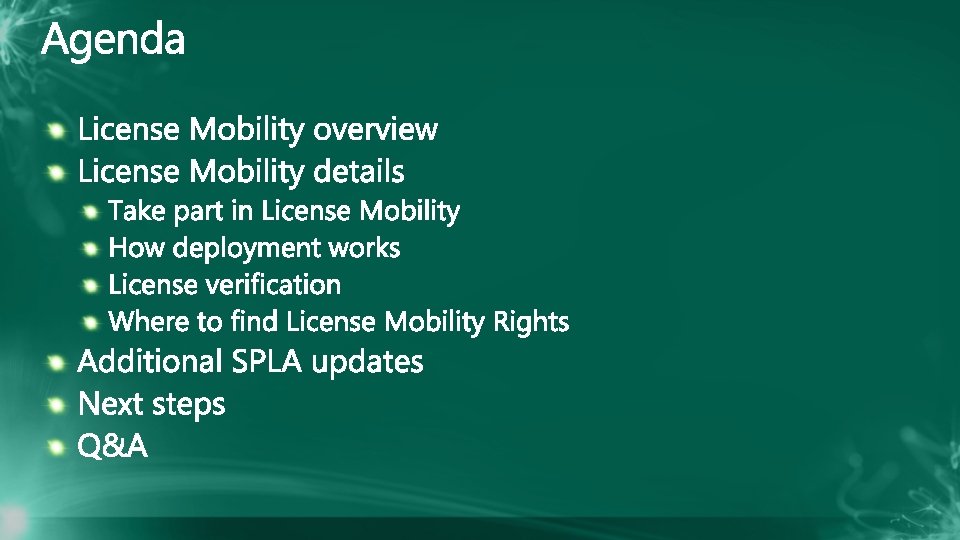 Agenda

License Mobility overview
License Mobility details
Take part in License Mobility
How deployment works
License verification
Where to find License Mobility Rights
Additional SPLA updates
Next steps
Q&A